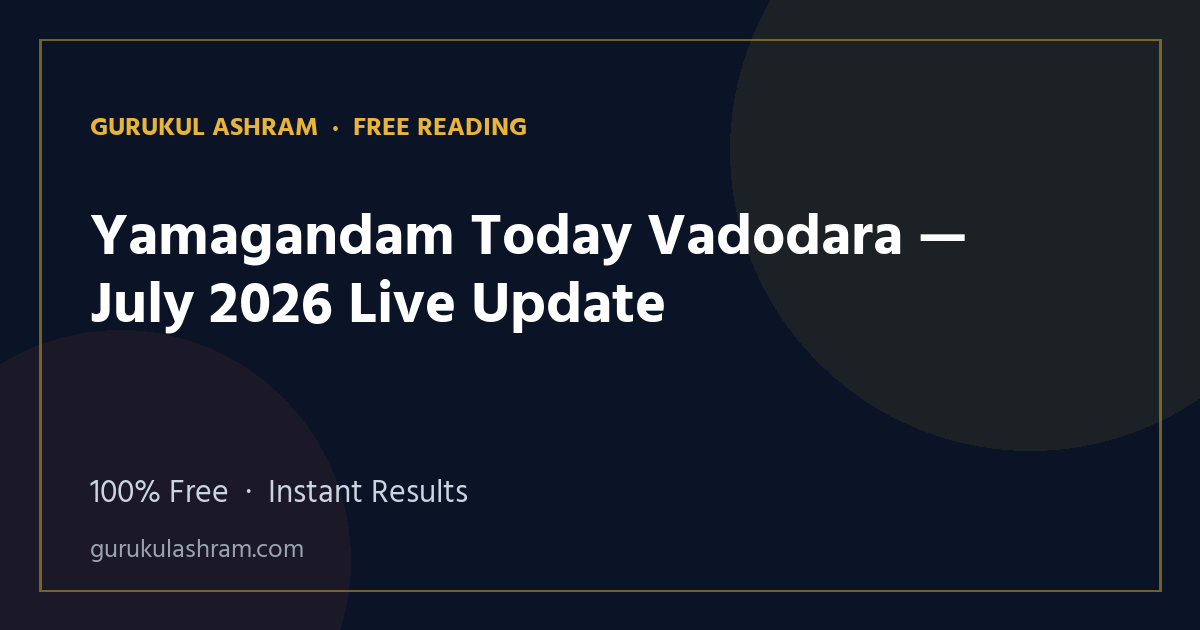 GURUKUL ASHRAM · FREE READING

Yamagandam Today Vadodara — July 2026 Live Update

100% Free · Instant Results

gurukulashram.com